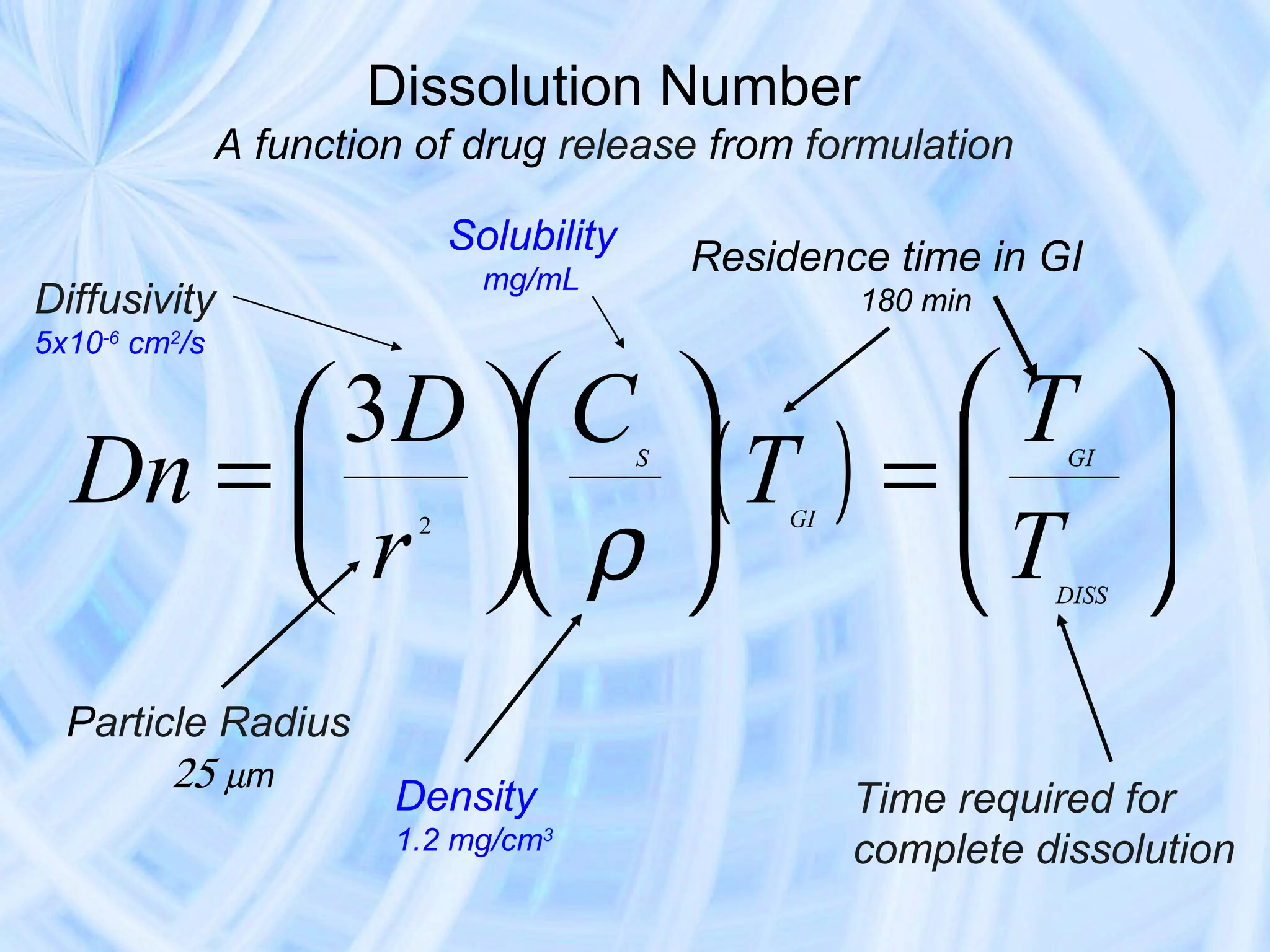 Dissolution Number

A function of drug release from formulation

Solubility
mg/mL

Residence time in GI
180 min

Diffusivity
$5x10^{-6}$ $cm^2/s$

$Dn = \left(\frac{3D}{r^2}\right)\left(\frac{C_S}{\rho}\right)\left(T_{GI}\right) = \left(\frac{T_{GI}}{T_{DISS}}\right)$

Particle Radius
25 µm

Density
1.2 $mg/cm^3$

Time required for complete dissolution